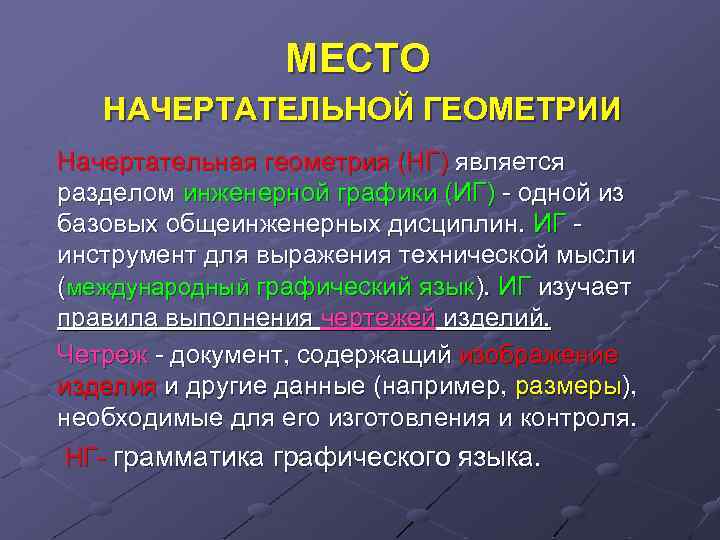 МЕСТО
НАЧЕРТАТЕЛЬНОЙ ГЕОМЕТРИИ

Начертательная геометрия (НГ) является разделом инженерной графики (ИГ) - одной из базовых общеинженерных дисциплин. ИГ - инструмент для выражения технической мысли (международный графический язык). ИГ изучает правила выполнения чертежей изделий.

Четреж - документ, содержащий изображение изделия и другие данные (например, размеры), необходимые для его изготовления и контроля.

НГ- грамматика графического языка.